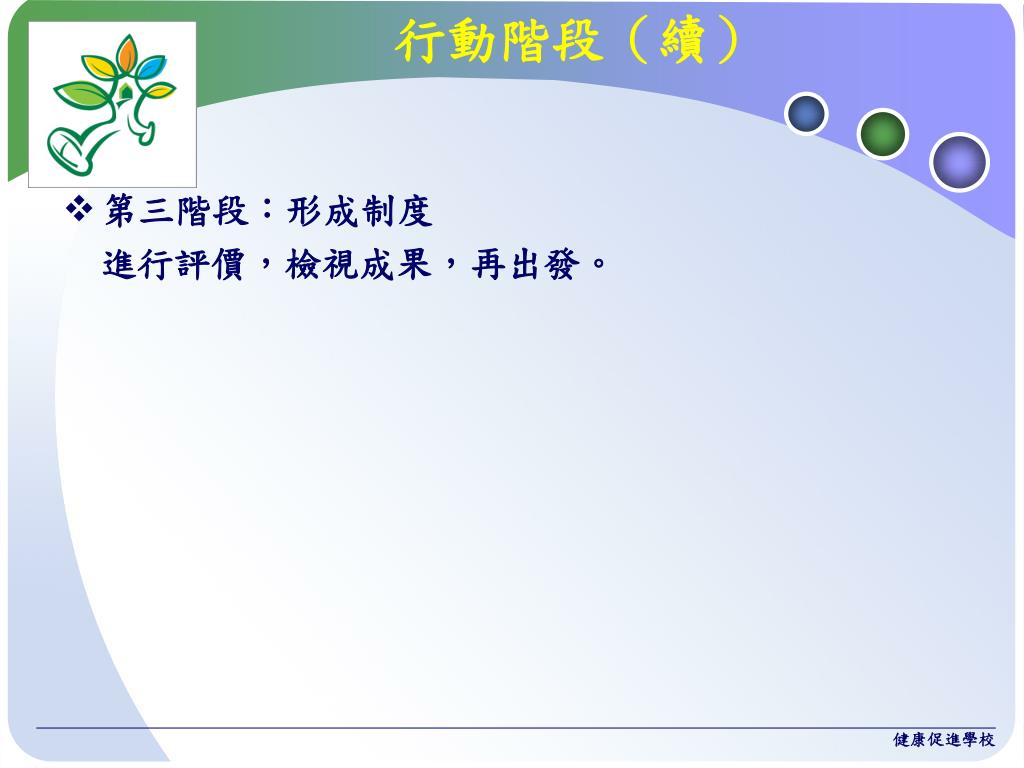 行動階段（續）

❖ 第三階段：形成制度
進行評價，檢視成果，再出發。

健康促進學校